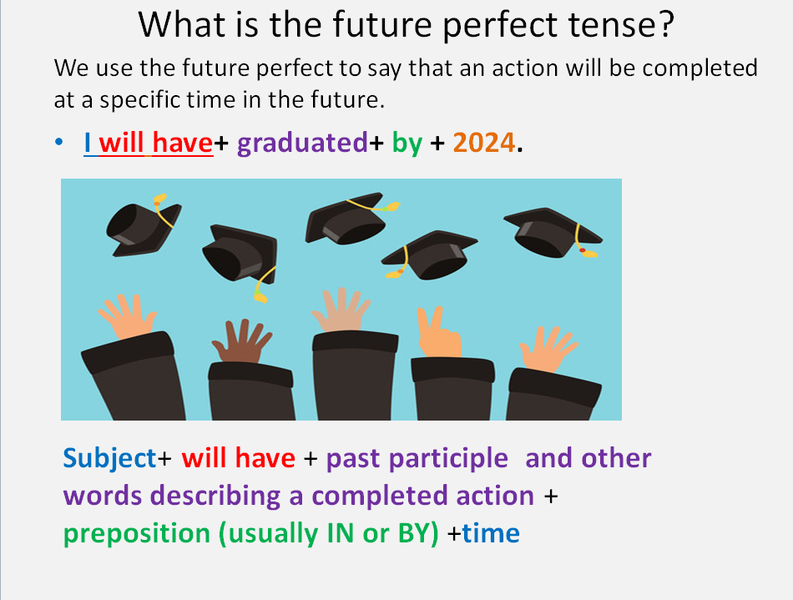 What is the future perfect tense?

We use the future perfect to say that an action will be completed at a specific time in the future.

• I will have+ graduated+ by + 2024.

Subject+ will have + past participle and other words describing a completed action + preposition (usually IN or BY) +time